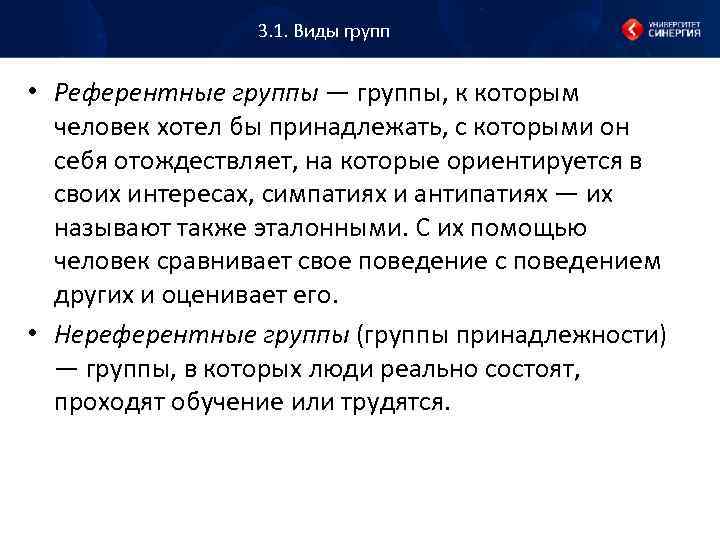 3.1. Виды групп

УНИВЕРСИТЕТ СИНЕРГИЯ

• Референтные группы — группы, к которым человек хотел бы принадлежать, с которыми он себя отождествляет, на которые ориентируется в своих интересах, симпатиях и антипатиях — их называют также эталонными. С их помощью человек сравнивает свое поведение с поведением других и оценивает его.

• Нереферентные группы (группы принадлежности) — группы, в которых люди реально состоят, проходят обучение или трудятся.